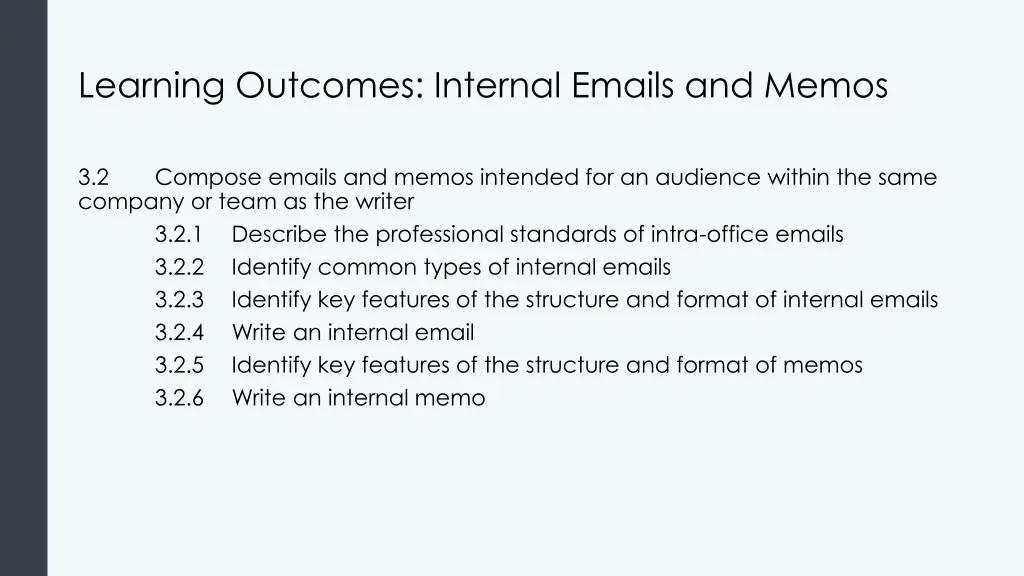 Learning Outcomes: Internal Emails and Memos

3.2 Compose emails and memos intended for an audience within the same company or team as the writer

3.2.1 Describe the professional standards of intra-office emails
3.2.2 Identify common types of internal emails
3.2.3 Identify key features of the structure and format of internal emails
3.2.4 Write an internal email
3.2.5 Identify key features of the structure and format of memos
3.2.6 Write an internal memo